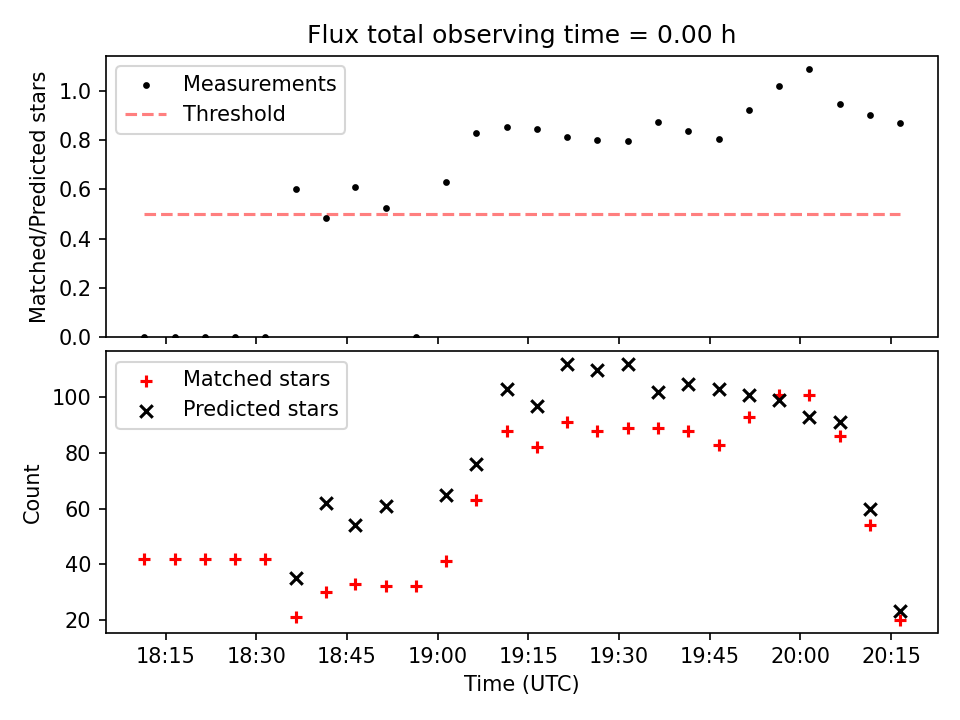 Flux total observing time = 0.00 h

Measurements
Threshold

Matched/Predicted stars

1.0
0.8
0.6
0.4
0.2
0.0

Matched stars
Predicted stars

Count

100
80
60
40
20

18:15 18:30 18:45 19:00 19:15 19:30 19:45 20:00 20:15

Time (UTC)